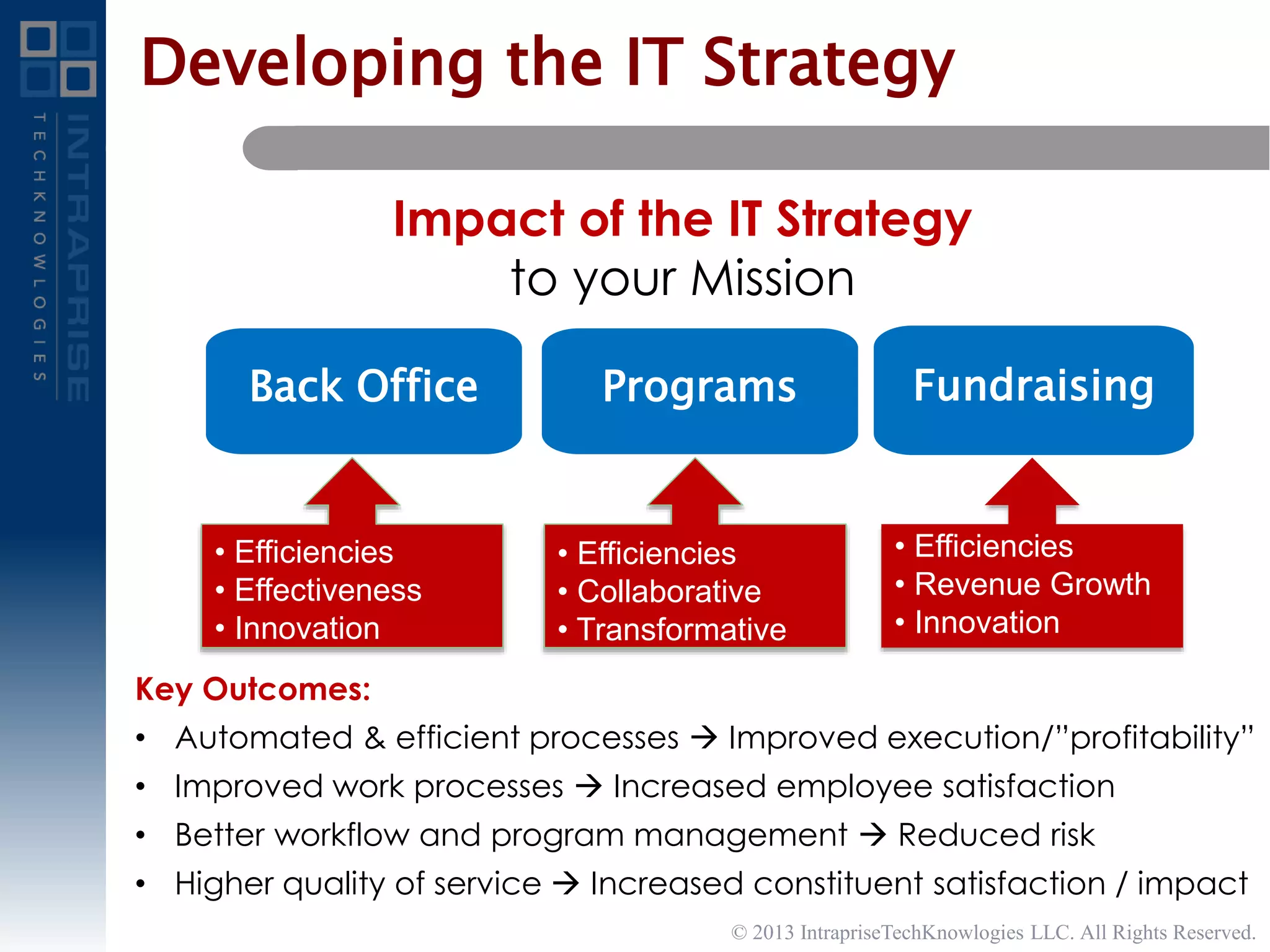 INTRAPRISE
TECHKNOWLOGIES

Developing the IT Strategy

Impact of the IT Strategy
to your Mission

Back Office

Programs

Fundraising

• Efficiencies
• Effectiveness
• Innovation

• Efficiencies
• Collaborative
• Transformative

• Efficiencies
• Revenue Growth
• Innovation

Key Outcomes:

• Automated & efficient processes → Improved execution/"profitability"
• Improved work processes → Increased employee satisfaction
• Better workflow and program management → Reduced risk
• Higher quality of service → Increased constituent satisfaction / impact

© 2013 IntrapriseTechKnowlogies LLC. All Rights Reserved.